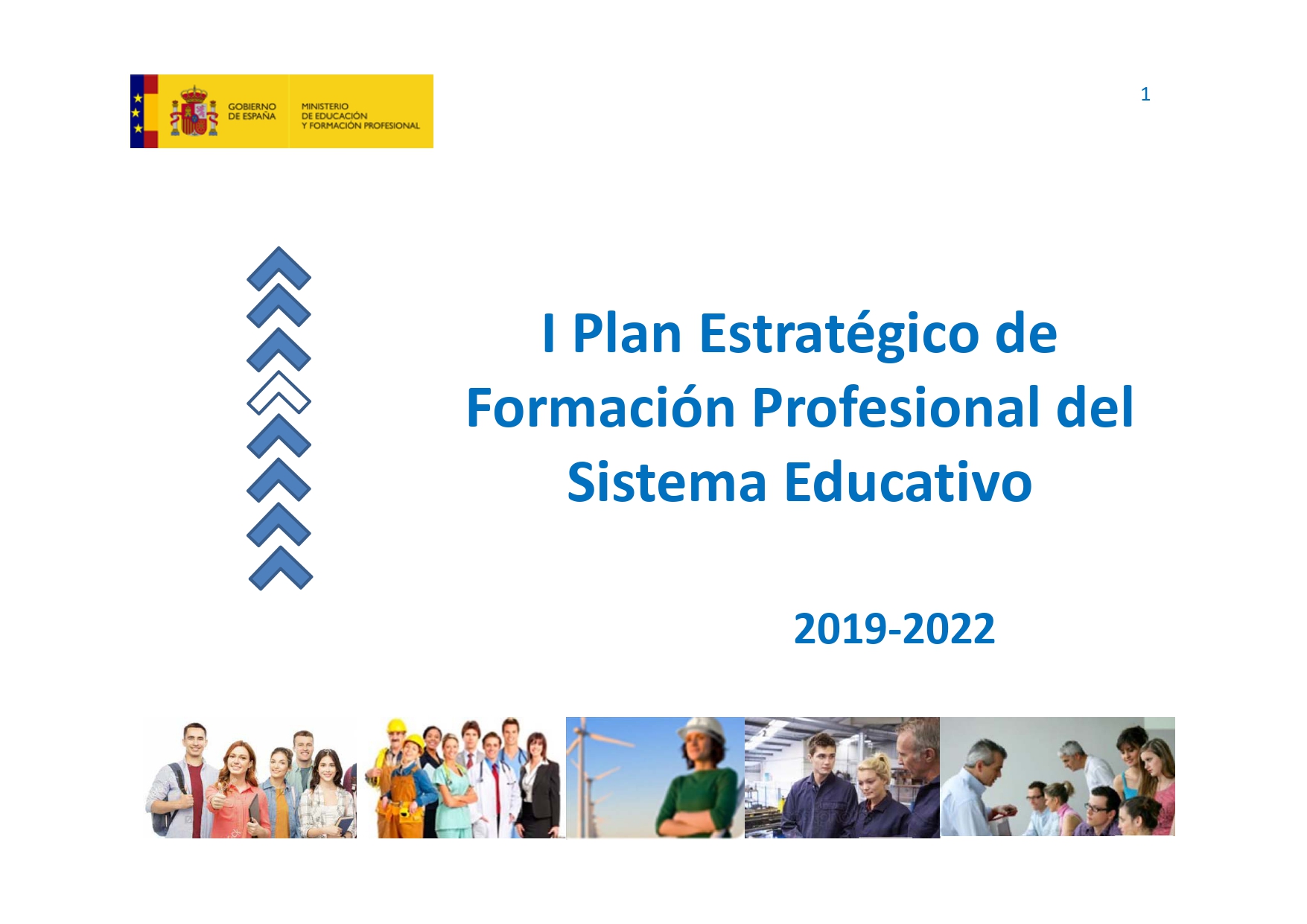 GOBIERNO DE ESPAÑA

MINISTERIO DE EDUCACIÓN Y FORMACIÓN PROFESIONAL

1

I Plan Estratégico de Formación Profesional del Sistema Educativo

2019-2022